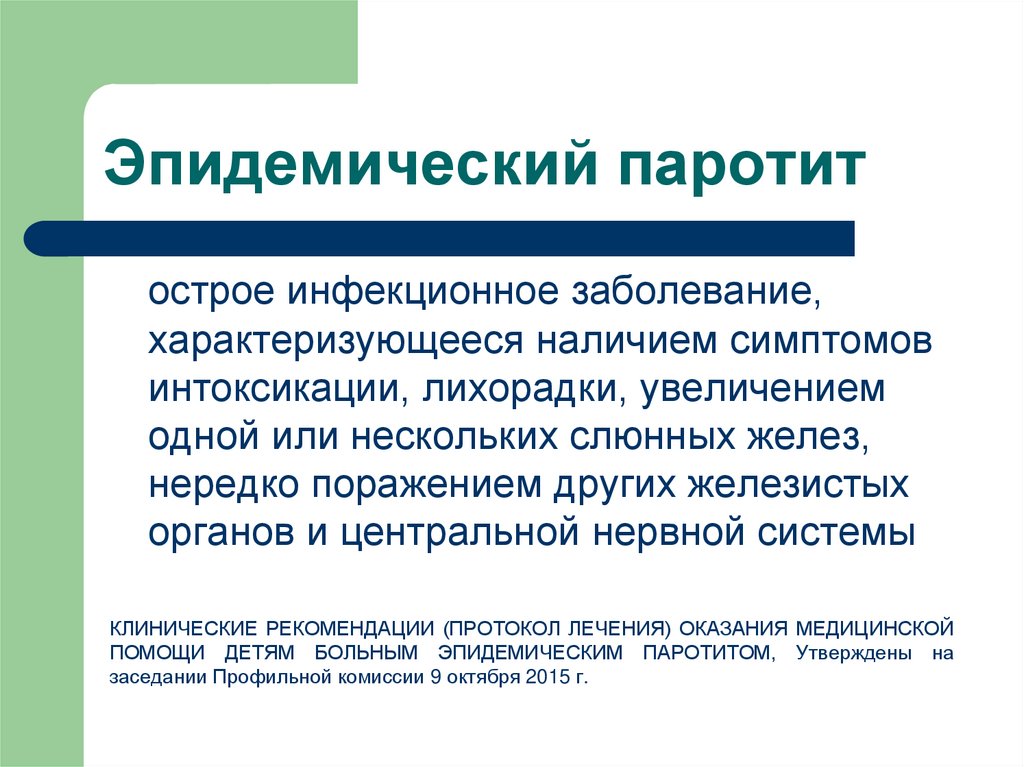 Эпидемический паротит

острое инфекционное заболевание, характеризующееся наличием симптомов интоксикации, лихорадки, увеличением одной или нескольких слюнных желез, нередко поражением других железистых органов и центральной нервной системы

КЛИНИЧЕСКИЕ РЕКОМЕНДАЦИИ (ПРОТОКОЛ ЛЕЧЕНИЯ) ОКАЗАНИЯ МЕДИЦИНСКОЙ ПОМОЩИ ДЕТЯМ БОЛЬНЫМ ЭПИДЕМИЧЕСКИМ ПАРОТИТОМ, Утверждены на заседании Профильной комиссии 9 октября 2015 г.